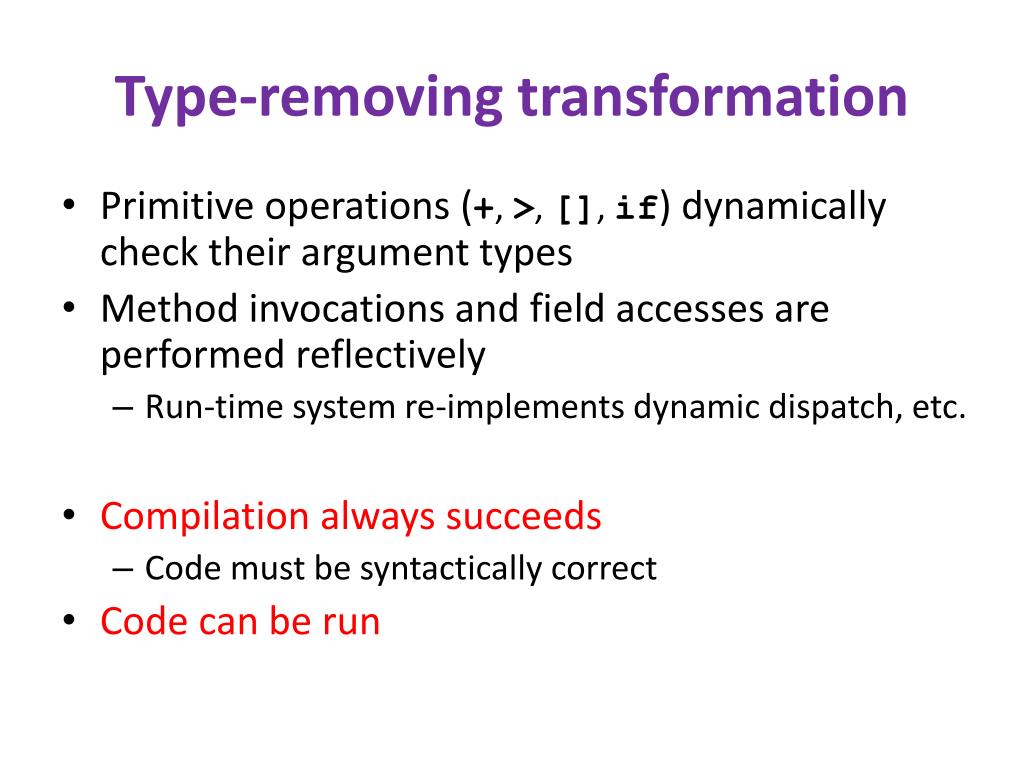 Type-removing transformation

• Primitive operations (+, >, [], if) dynamically check their argument types
• Method invocations and field accesses are performed reflectively
– Run-time system re-implements dynamic dispatch, etc.

• Compilation always succeeds
– Code must be syntactically correct
• Code can be run